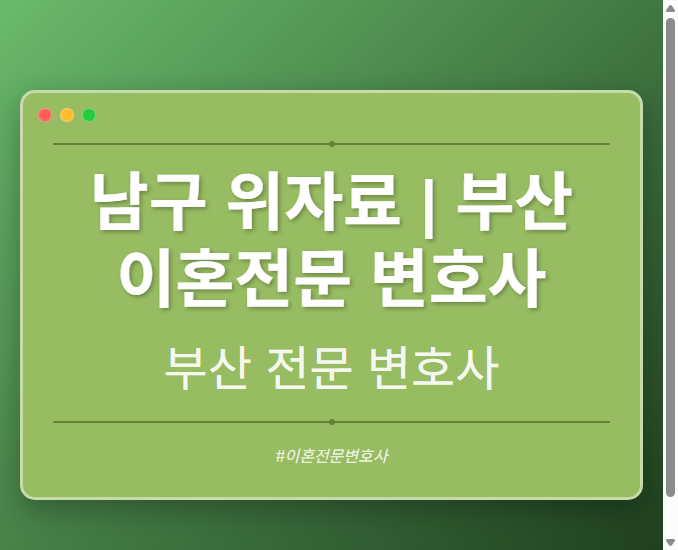 남구 위자료 | 부산 이혼전문 변호사

부산 전문 변호사

#이혼전문변호사